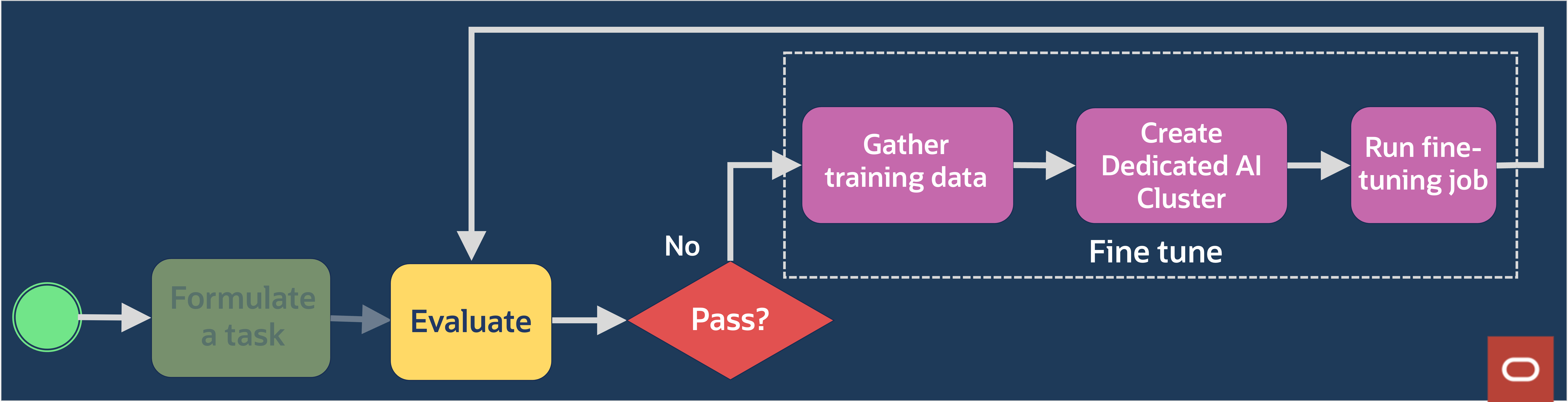 Formulate a task

Evaluate

Pass?

No

Gather training data

Create Dedicated AI Cluster

Run fine-tuning job

Fine tune